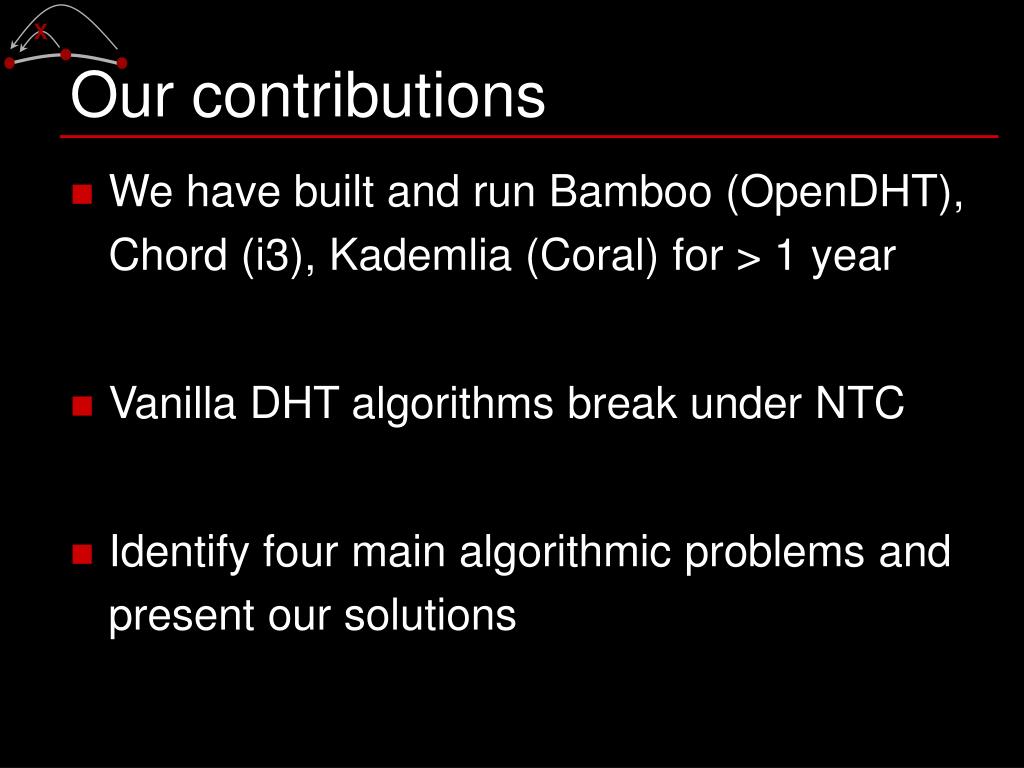 Our contributions

We have built and run Bamboo (OpenDHT), Chord (i3), Kademlia (Coral) for > 1 year

Vanilla DHT algorithms break under NTC

Identify four main algorithmic problems and present our solutions